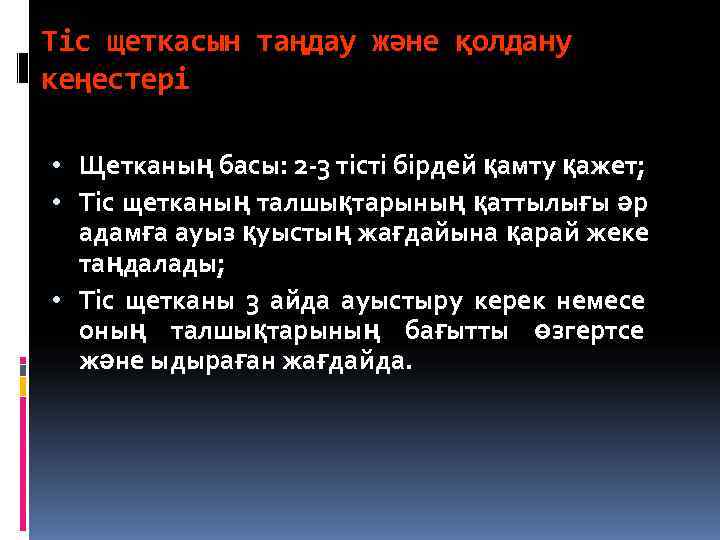 Тіс щеткасын таңдау және қолдану кеңестері

• Щетканың басы: 2-3 тісті бірдей қамту қажет;
• Тіс щетканың талшықтарының қаттылығы әр адамға ауыз қуыстың жағдайына қарай жеке таңдалады;
• Тіс щетканы 3 айда ауыстыру керек немесе оның талшықтарының бағытты өзгертсе және ыдыраған жағдайда.